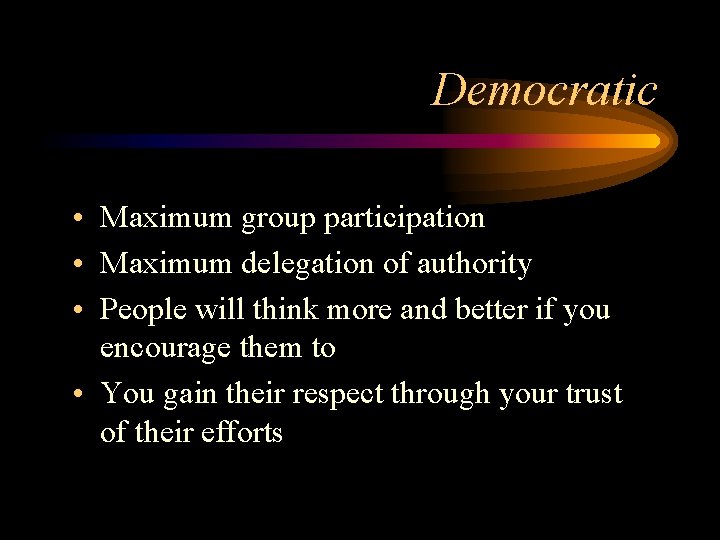 Democratic

• Maximum group participation
• Maximum delegation of authority
• People will think more and better if you encourage them to
• You gain their respect through your trust of their efforts